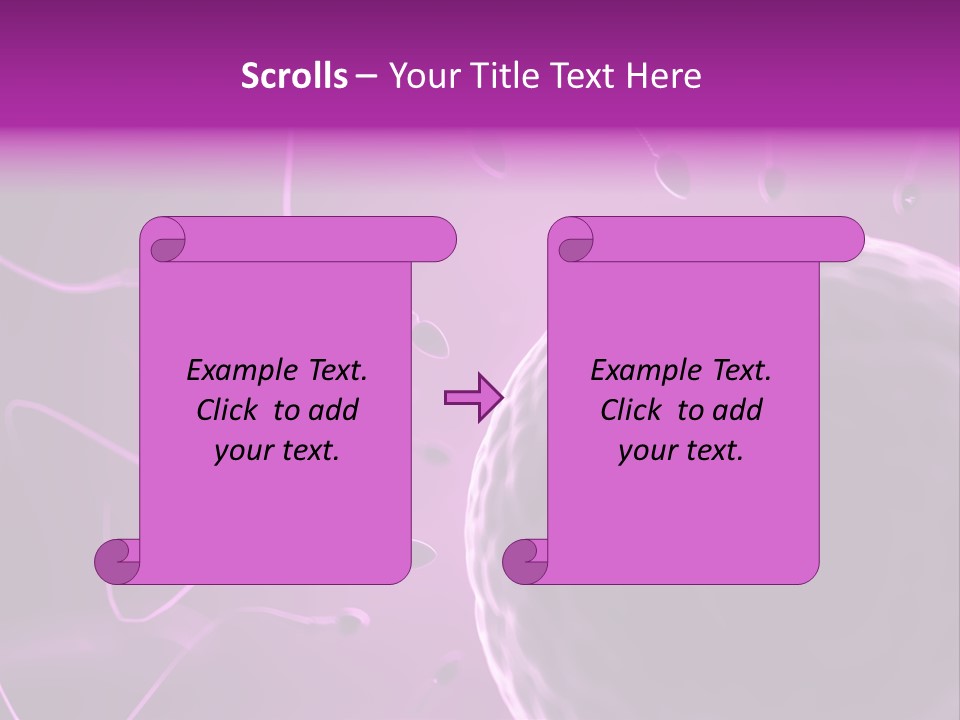 Scrolls – Your Title Text Here

Example Text. Click to add your text.

Example Text. Click to add your text.